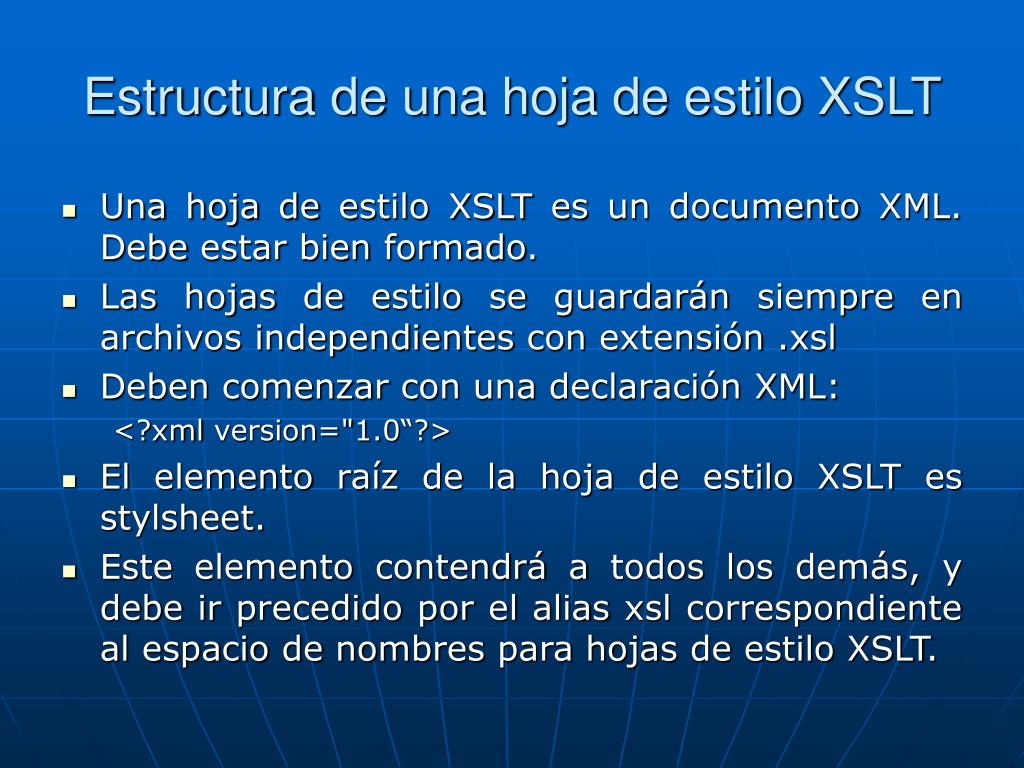 Estructura de una hoja de estilo XSLT

- Una hoja de estilo XSLT es un documento XML. Debe estar bien formado.
- Las hojas de estilo se guardarán siempre en archivos independientes con extensión .xsl
- Deben comenzar con una declaración XML:
  <?xml version="1.0“?>
- El elemento raíz de la hoja de estilo XSLT es stylsheet.
- Este elemento contendrá a todos los demás, y debe ir precedido por el alias xsl correspondiente al espacio de nombres para hojas de estilo XSLT.